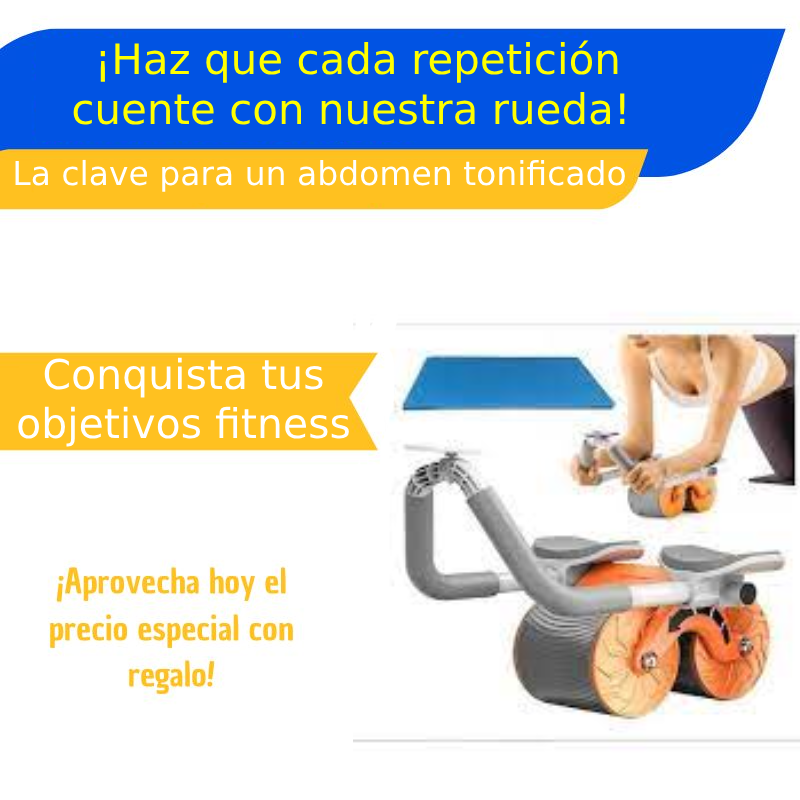 ¡Haz que cada repetición cuente con nuestra rueda!

La clave para un abdomen tonificado

Conquista tus objetivos fitness

¡Aprovecha hoy el precio especial con regalo!